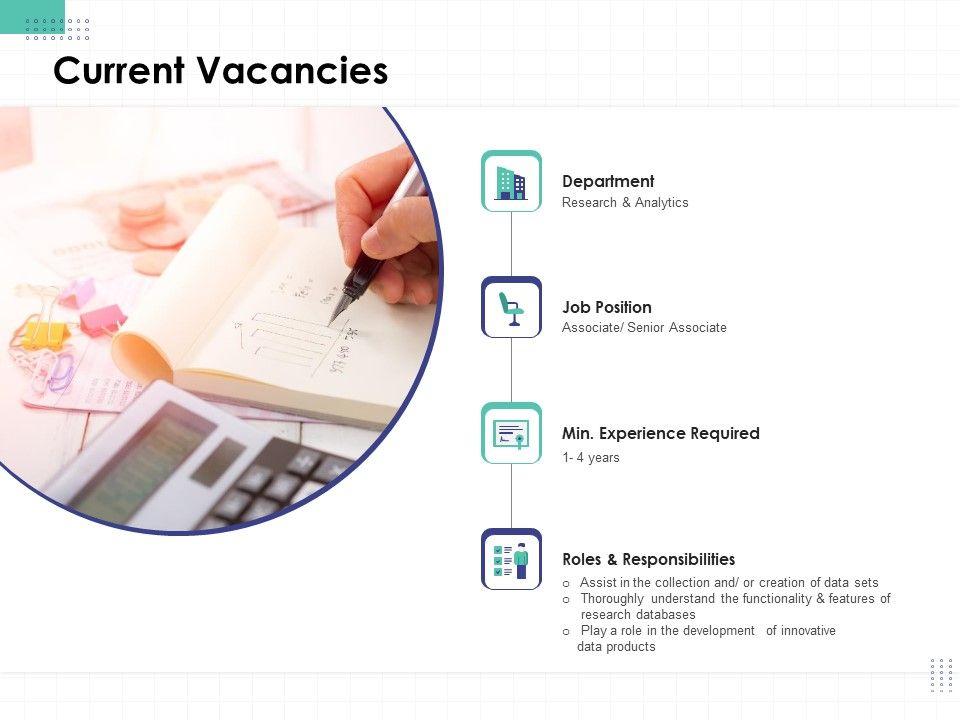 Current Vacancies

Department
Research & Analytics

Job Position
Associate/ Senior Associate

Min. Experience Required
1- 4 years

Roles & Responsibilities
o Assist in the collection and/ or creation of data sets
o Thoroughly understand the functionality & features of research databases
o Play a role in the development of innovative data products